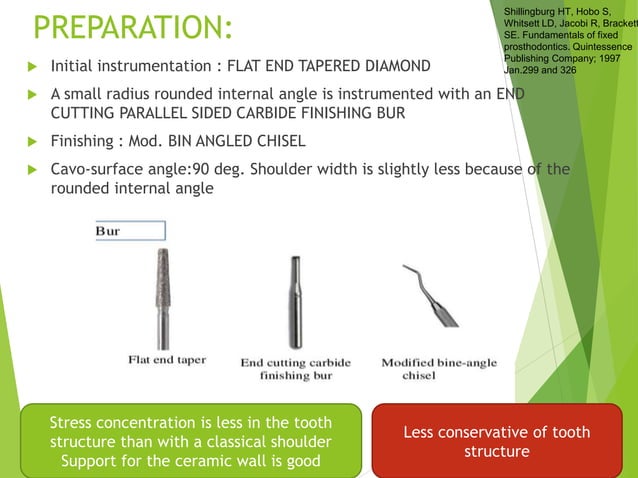 PREPARATION:

Shillingburg HT, Hobo S, Whitsett LD, Jacobi R, Brackett SE. Fundamentals of fixed prosthodontics. Quintessence Publishing Company; 1997 Jan.299 and 326

Initial instrumentation : FLAT END TAPERED DIAMOND

A small radius rounded internal angle is instrumented with an END CUTTING PARALLEL SIDED CARBIDE FINISHING BUR

Finishing : Mod. BIN ANGLED CHISEL

Cavo-surface angle:90 deg. Shoulder width is slightly less because of the rounded internal angle

Bur

Flat end taper

End cutting carbide finishing bur

Modified bine-angle chisel

Stress concentration is less in the tooth structure than with a classical shoulder
Support for the ceramic wall is good

Less conservative of tooth structure